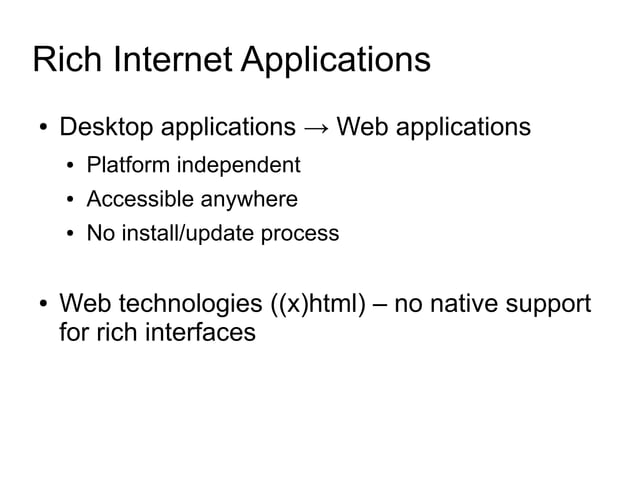 Rich Internet Applications

• Desktop applications → Web applications
  • Platform independent
  • Accessible anywhere
  • No install/update process

• Web technologies ((x)html) – no native support for rich interfaces